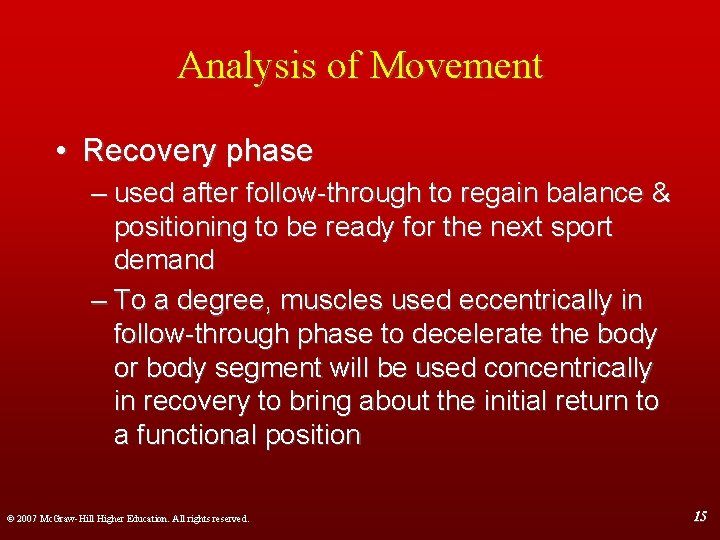 Analysis of Movement

• Recovery phase

– used after follow-through to regain balance & positioning to be ready for the next sport demand

– To a degree, muscles used eccentrically in follow-through phase to decelerate the body or body segment will be used concentrically in recovery to bring about the initial return to a functional position

© 2007 McGraw-Hill Higher Education. All rights reserved.

15